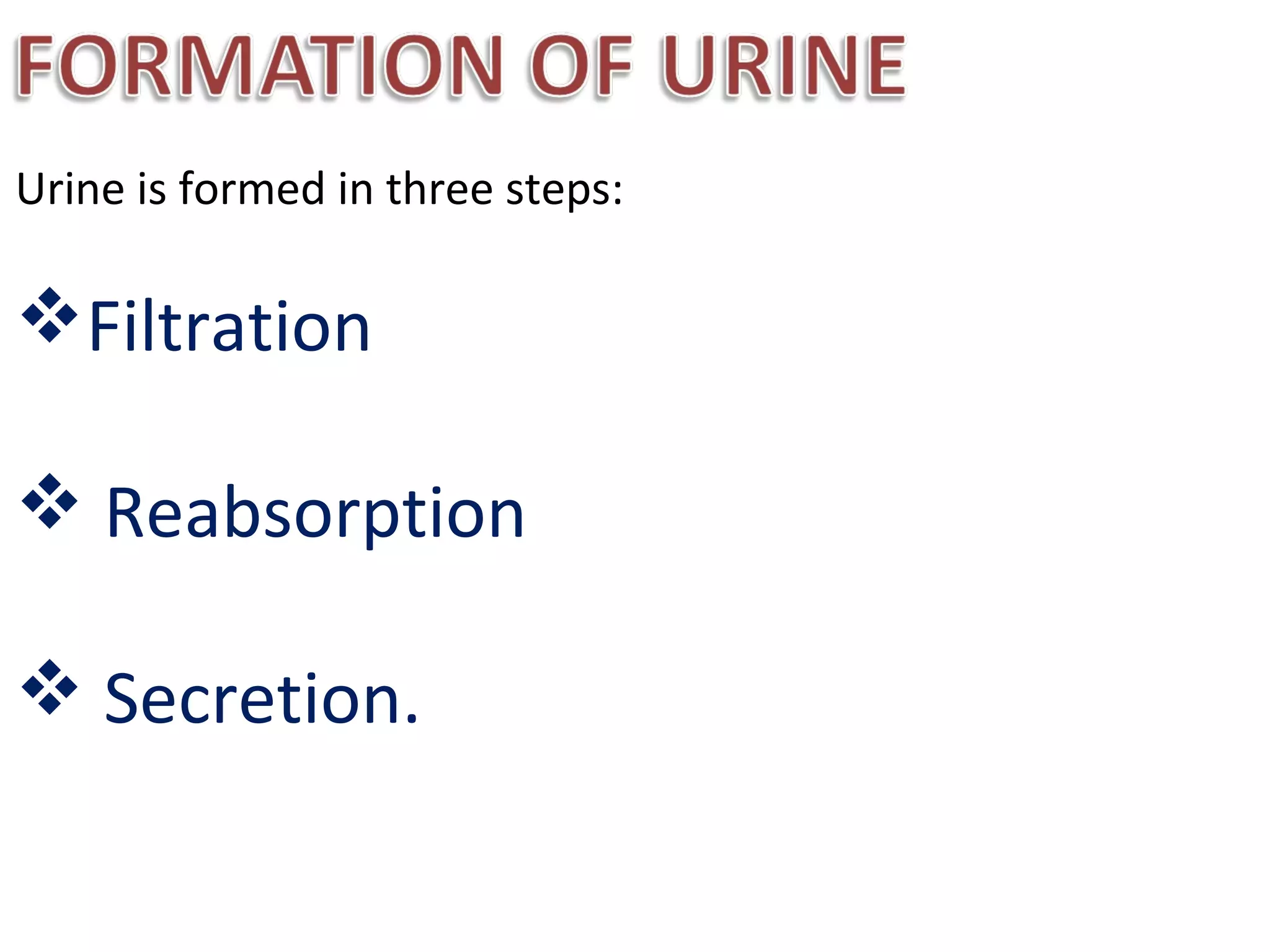 FORMATION OF URINE

Urine is formed in three steps:

❖ Filtration

❖ Reabsorption

❖ Secretion.